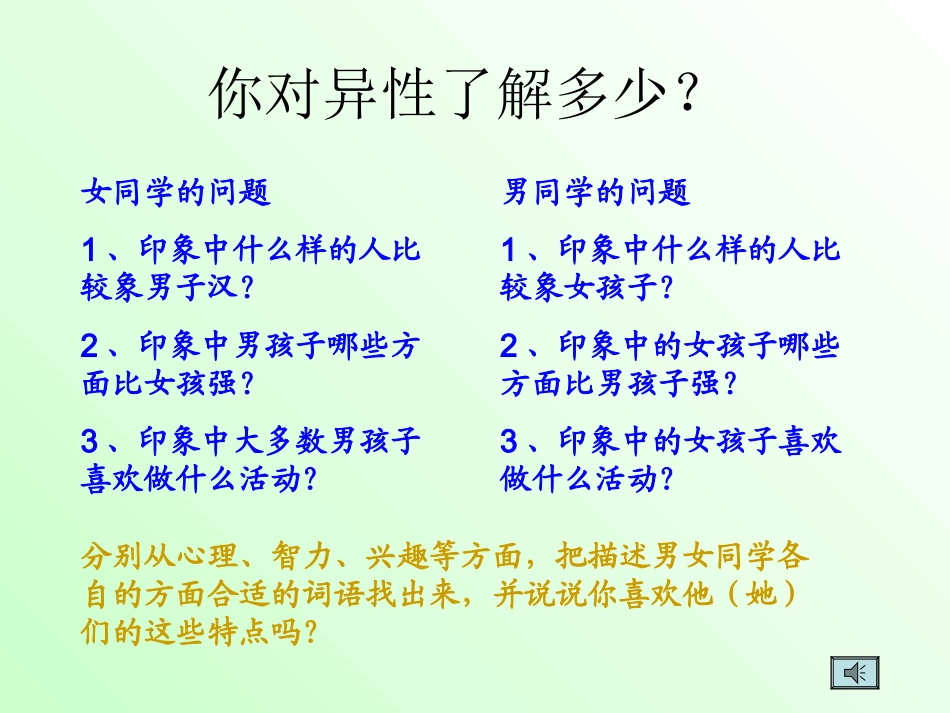 你对异性了解多少？

女同学的问题

1、印象中什么样的人比较象男子汉？

2、印象中男孩子哪些方面比女孩强？

3、印象中大多数男孩子喜欢做什么活动？

男同学的问题

1、印象中什么样的人比较象女孩子？

2、印象中的女孩子哪些方面比男孩子强？

3、印象中的女孩子喜欢做什么活动？

分别从心理、智力、兴趣等方面，把描述男女同学各自的方面合适的词语找出来，并说说你喜欢他（她）们的这些特点吗？